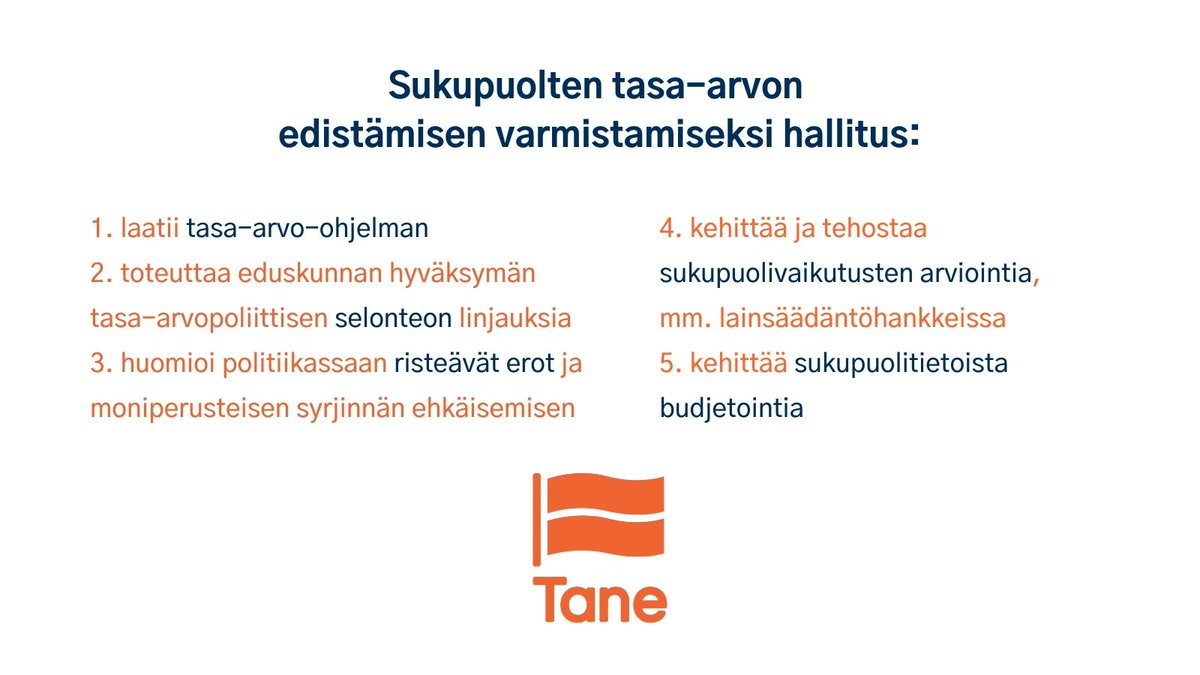 Sukupuolten tasa-arvon edistämisen varmistamiseksi hallitus:

1. laatii tasa-arvo-ohjelman
2. toteuttaa eduskunnan hyväksymän tasa-arvopoliittisen selonteon linjauksia
3. huomioi politiikassaan risteävät erot ja moniperusteisen syrjinnän ehkäisemisen

4. kehittää ja tehostaa sukupuolivaikutusten arviointia, mm. lainsäädäntöhankkeissa
5. kehittää sukupuolitietoista budjetointia

Tane